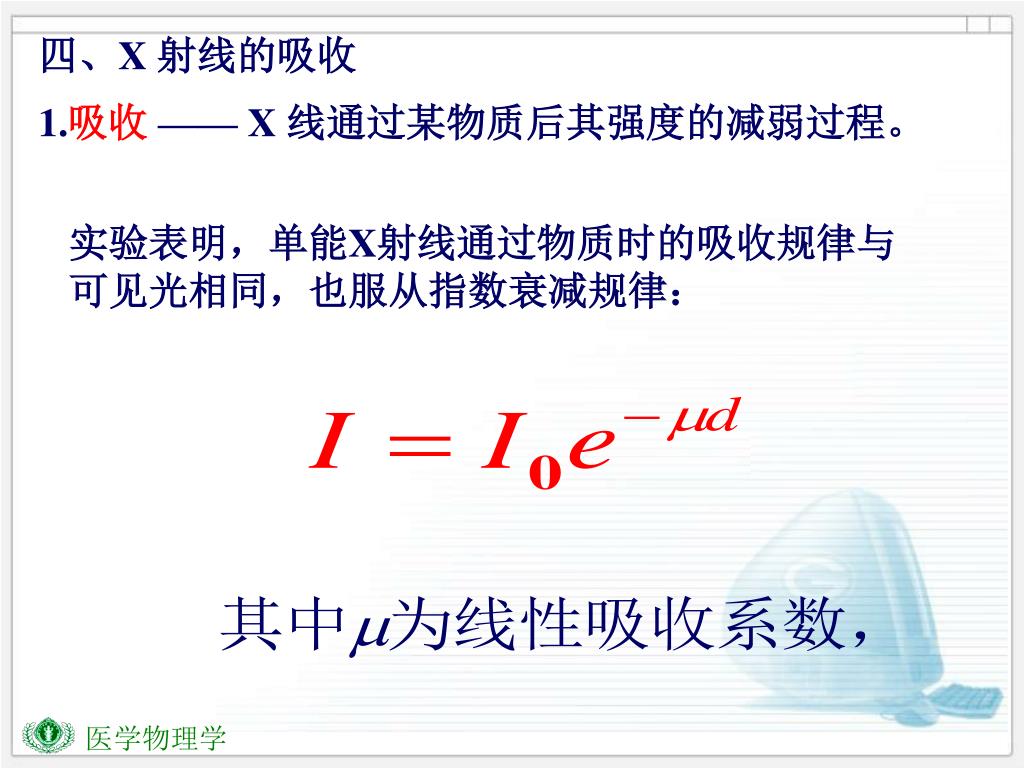 四、X 射线的吸收

1.吸收 —— X 线通过某物质后其强度的减弱过程。

实验表明，单能X射线通过物质时的吸收规律与可见光相同，也服从指数衰减规律：

$I = I_0 e^{-\mu d}$

其中$\mu$为线性吸收系数，

医学物理学